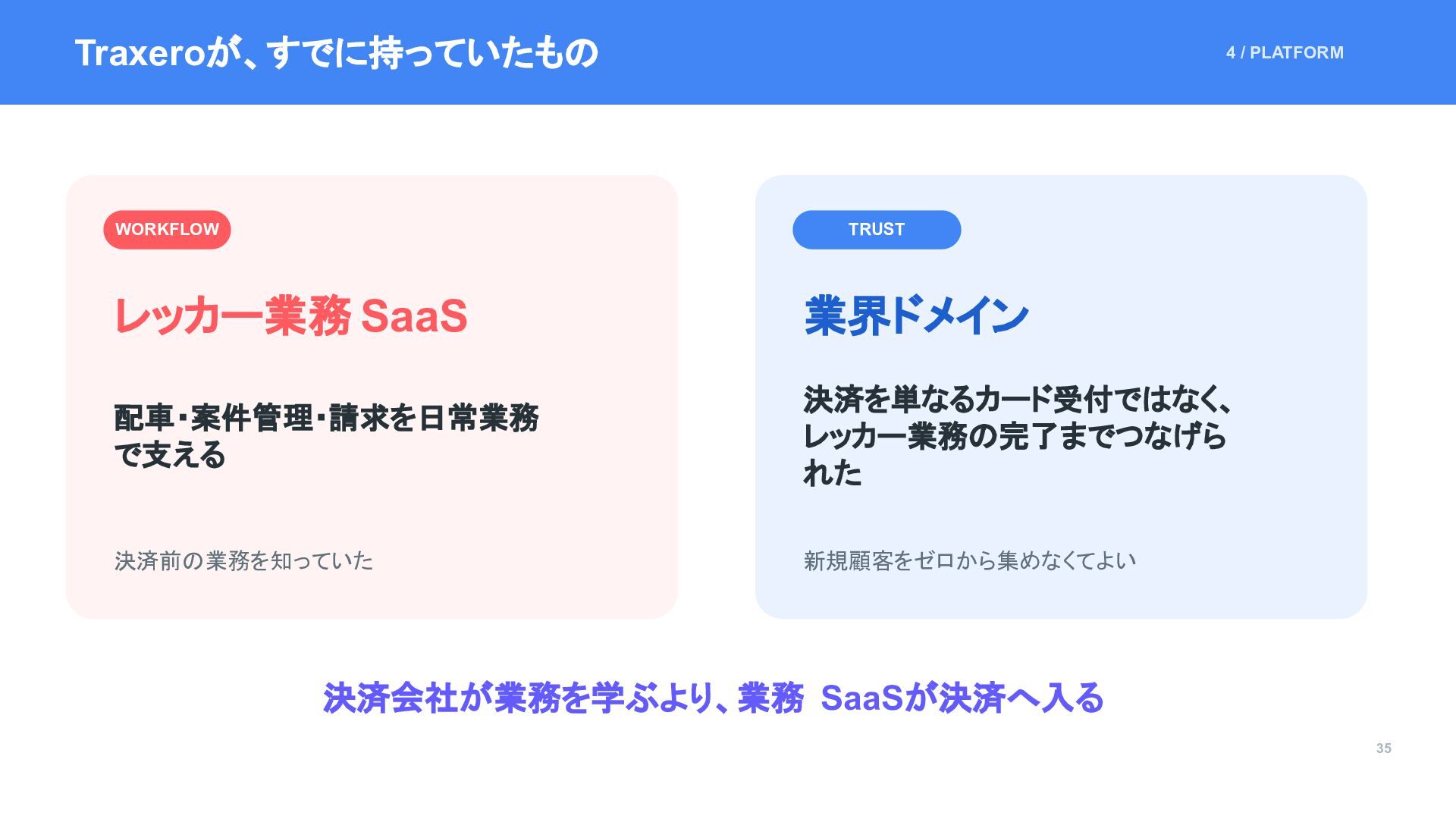 Traxeroが、すでに持っていたもの

4 / PLATFORM

WORKFLOW

レッカー業務 SaaS

配車・案件管理・請求を日常業務で支える

決済前の業務を知っていた

TRUST

業界ドメイン

決済を単なるカード受付ではなく、レッカー業務の完了までつなげられた

新規顧客をゼロから集めなくてよい

決済会社が業務を学ぶより、業務 SaaSが決済へ入る

35